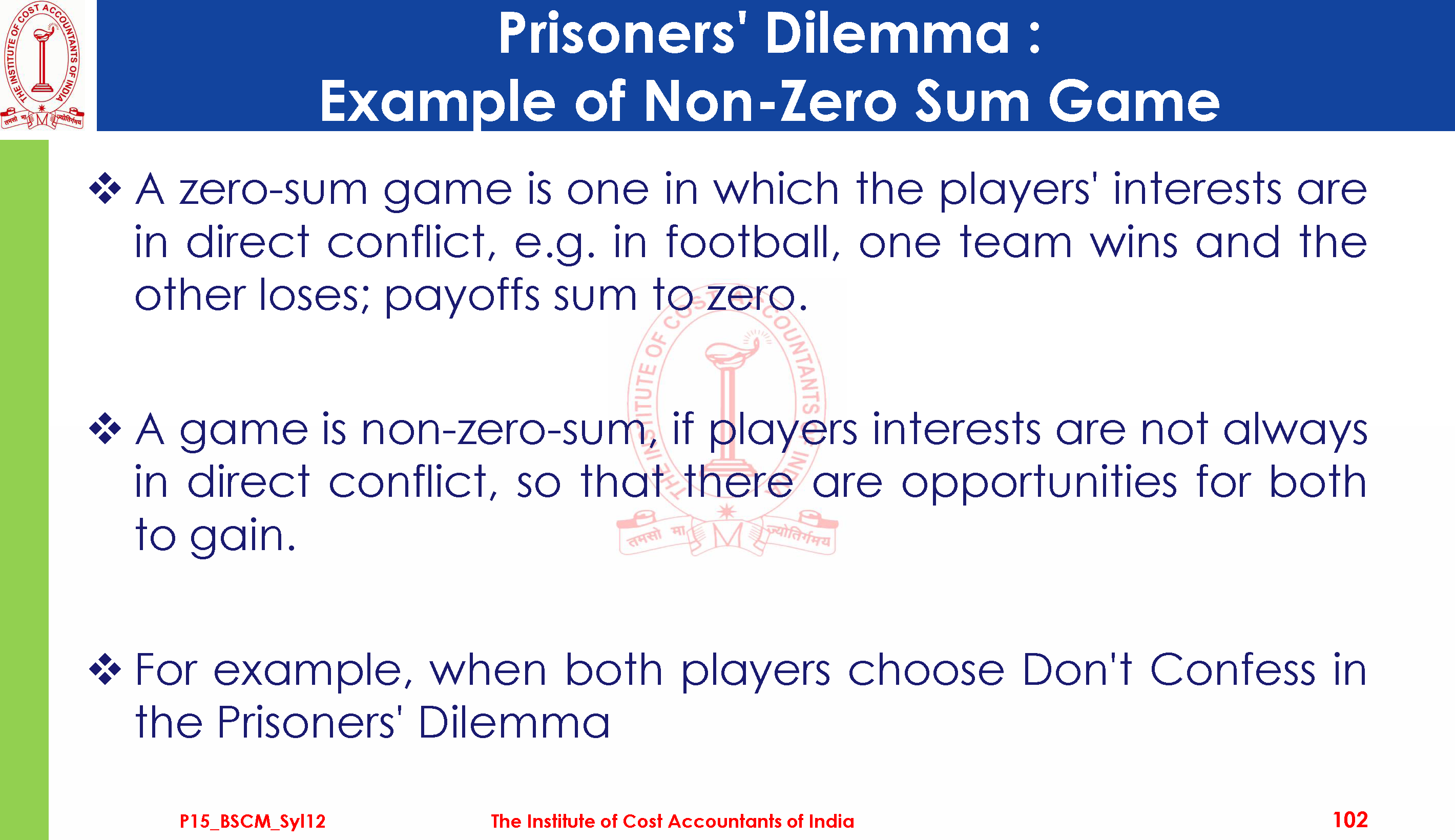 THE INSTITUTE OF COST ACCOUNTANTS OF INDIA
तमसो मा ज्योतिर्गमय

Prisoners' Dilemma :
Example of Non-Zero Sum Game

❖ A zero-sum game is one in which the players' interests are in direct conflict, e.g. in football, one team wins and the other loses; payoffs sum to zero.

❖ A game is non-zero-sum, if players interests are not always in direct conflict, so that there are opportunities for both to gain.

❖ For example, when both players choose Don't Confess in the Prisoners' Dilemma

P15_BSCM_Syl12 The Institute of Cost Accountants of India 102